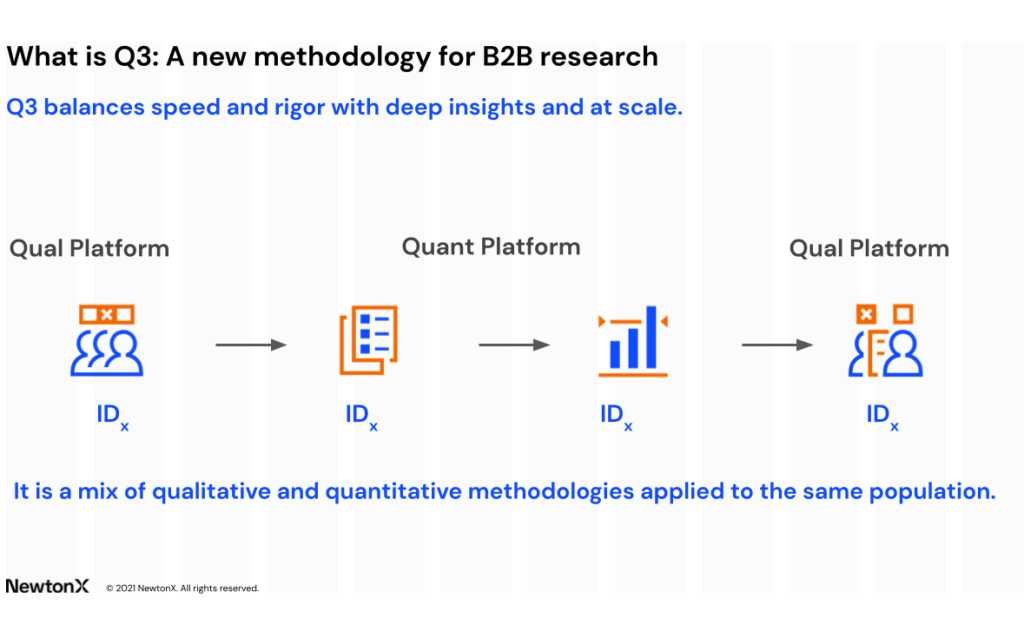 What is Q3: A new methodology for B2B research

Q3 balances speed and rigor with deep insights and at scale.

Qual Platform

Quant Platform

Qual Platform

$ID_x$

$ID_x$

$ID_x$

$ID_x$

It is a mix of qualitative and quantitative methodologies applied to the same population.

NewtonX © 2021 NewtonX. All rights reserved.